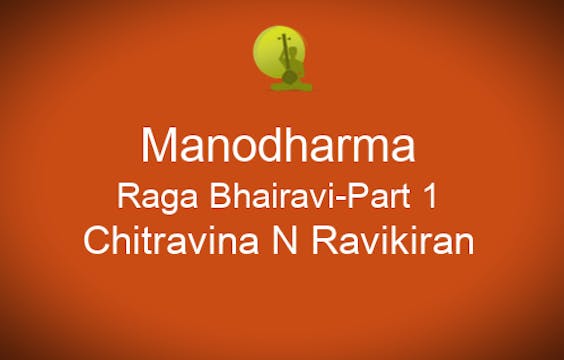 Manodharma
Raga Bhairavi-Part 1
Chitravina N Ravikiran